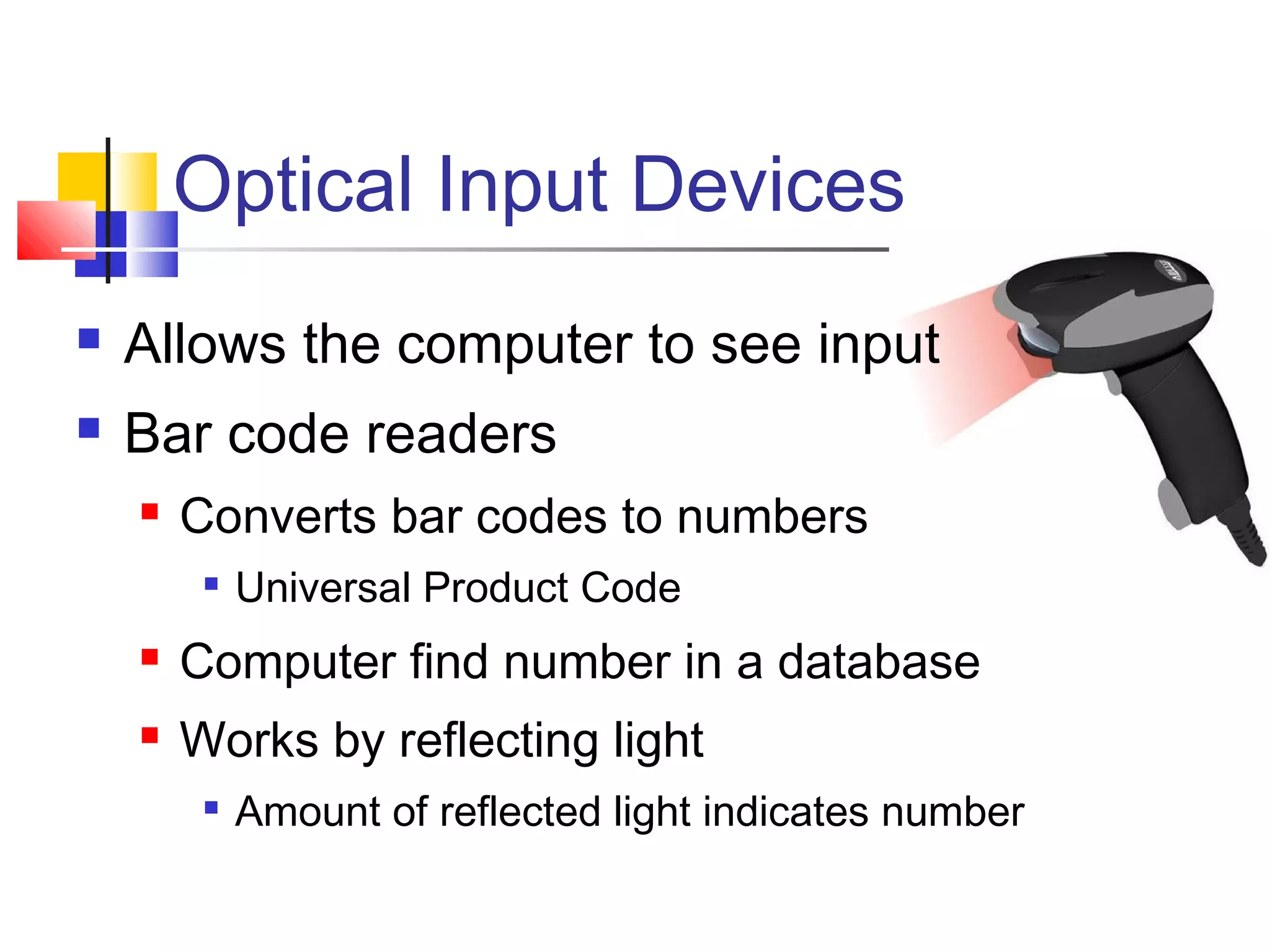 Optical Input Devices

- Allows the computer to see input
- Bar code readers
  - Converts bar codes to numbers
    - Universal Product Code
  - Computer find number in a database
  - Works by reflecting light
    - Amount of reflected light indicates number